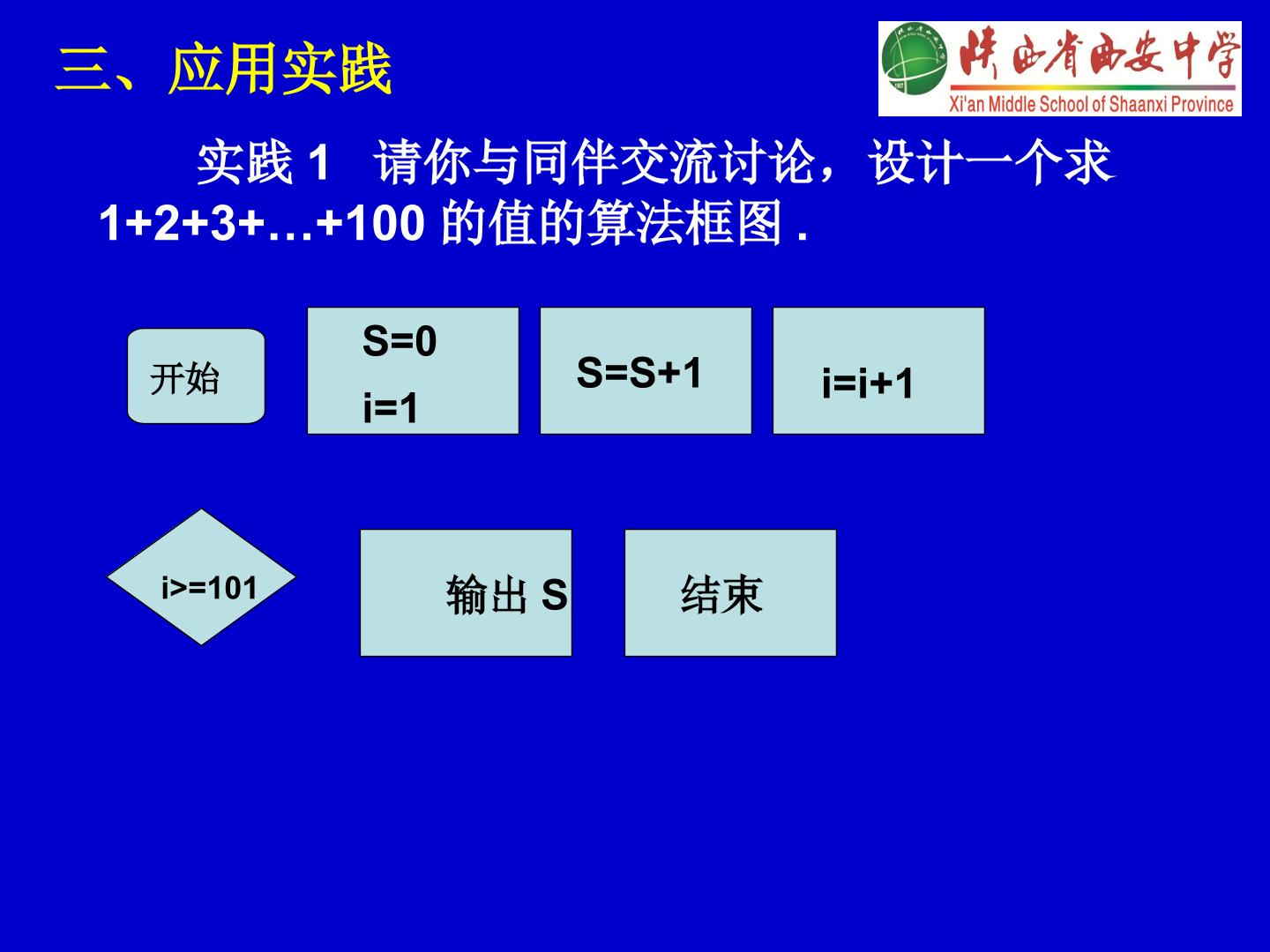 三、应用实践

陕西省西安中学
Xi'an Middle School of Shaanxi Province

实践 1 请你与同伴交流讨论，设计一个求 1+2+3+…+100 的值的算法框图 .

开始

S=0
i=1

S=S+1

i=i+1

i>=101

输出 S

结束